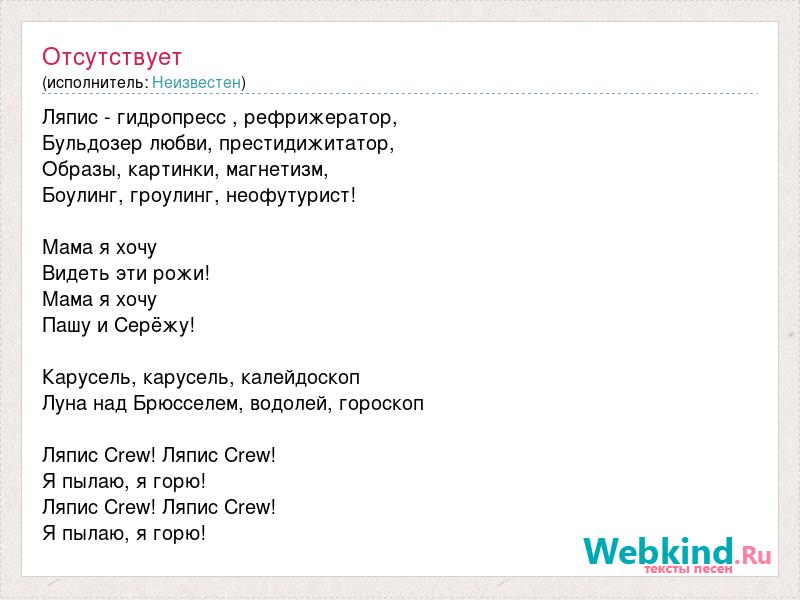 Отсутствует
(исполнитель: Неизвестен)

Ляпис - гидропресс , рефрижератор,
Бульдозер любви, престидижитатор,
Образы, картинки, магнетизм,
Боулинг, гроулинг, неофутурист!

Мама я хочу
Видеть эти рожи!
Мама я хочу
Пашу и Серёжу!

Карусель, карусель, калейдоскоп
Луна над Брюсселем, водолей, гороскоп

Ляпис Crew! Ляпис Crew!
Я пылаю, я горю!
Ляпис Crew! Ляпис Crew!
Я пылаю, я горю!

Webkind.Ru
тексты песен